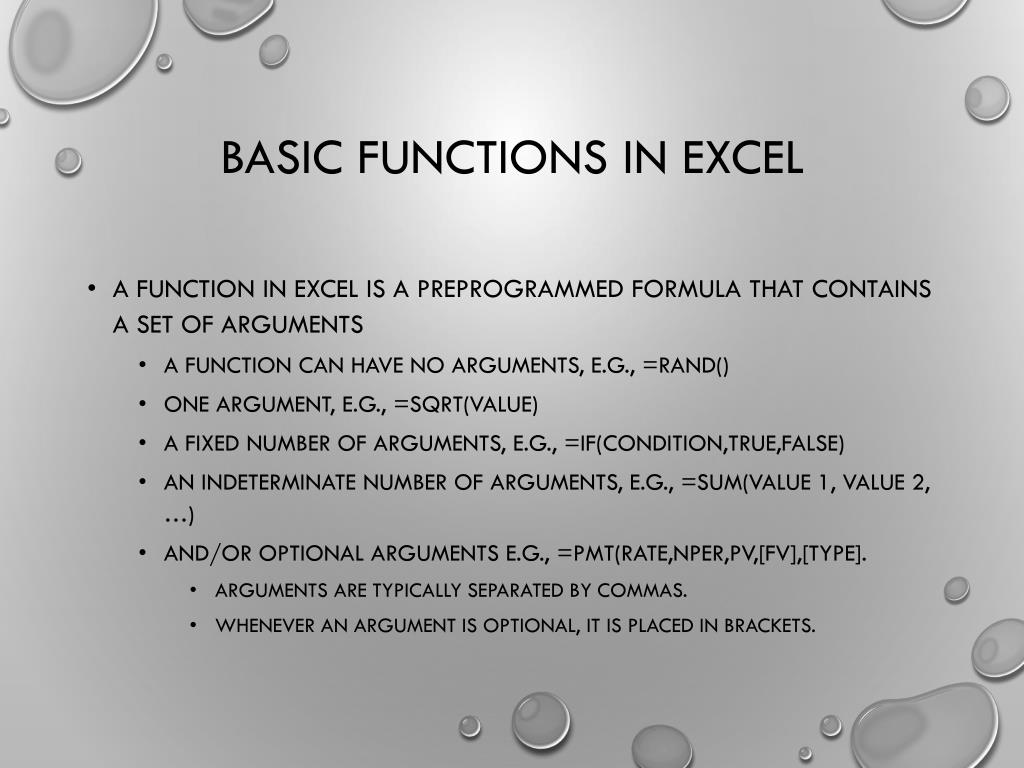 BASIC FUNCTIONS IN EXCEL

• A FUNCTION IN EXCEL IS A PREPROGRAMMED FORMULA THAT CONTAINS A SET OF ARGUMENTS

• A FUNCTION CAN HAVE NO ARGUMENTS, E.G., =RAND()

• ONE ARGUMENT, E.G., =SQRT(VALUE)

• A FIXED NUMBER OF ARGUMENTS, E.G., =IF(CONDITION,TRUE,FALSE)

• AN INDETERMINATE NUMBER OF ARGUMENTS, E.G., =SUM(VALUE 1, VALUE 2, …)

• AND/OR OPTIONAL ARGUMENTS E.G., =PMT(RATE,NPER,PV,[FV],[TYPE].

• ARGUMENTS ARE TYPICALLY SEPARATED BY COMMAS.

• WHENEVER AN ARGUMENT IS OPTIONAL, IT IS PLACED IN BRACKETS.